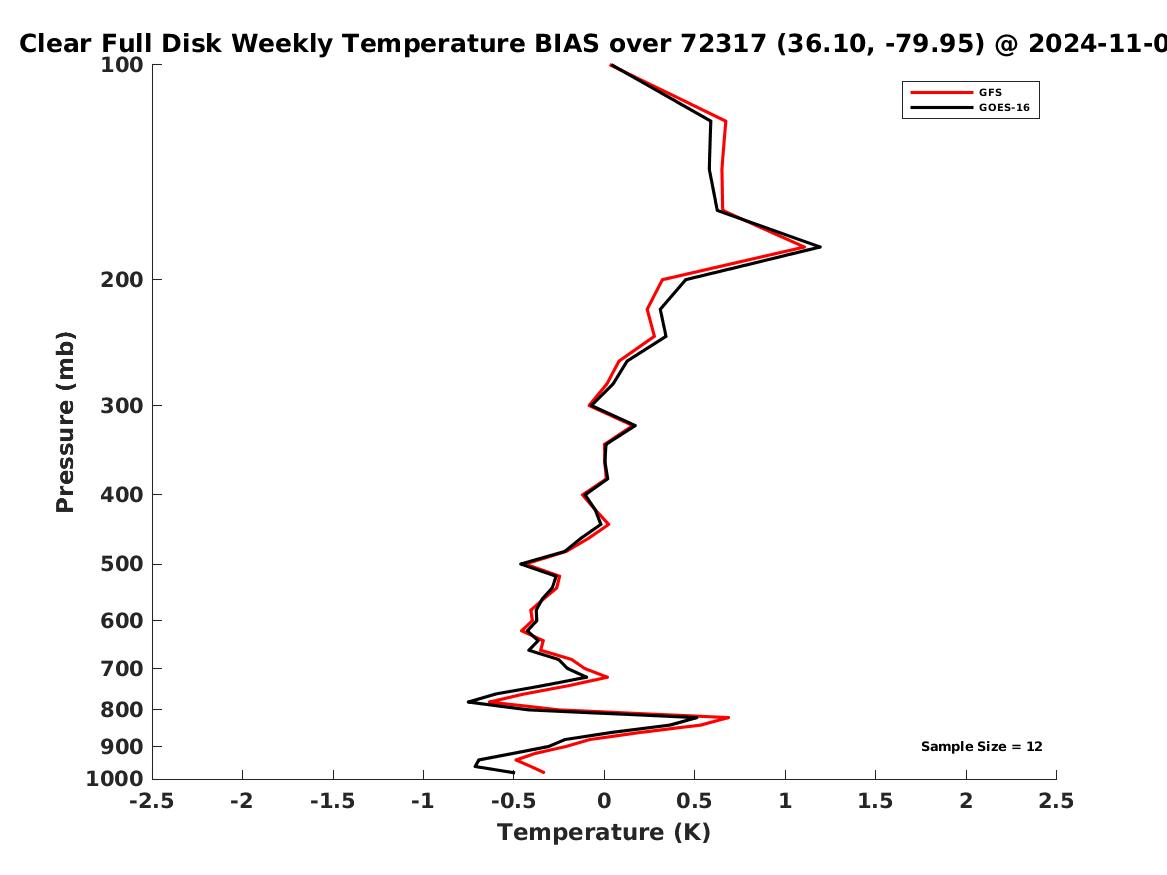 Clear Full Disk Weekly Temperature BIAS over 72317 (36.10, -79.95) @ 2024-11-0

GFS
GOES-16

Pressure (mb)

100
200
300
400
500
600
700
800
900
1000

Sample Size = 12

-2.5 -2 -1.5 -1 -0.5 0 0.5 1 1.5 2 2.5

Temperature (K)